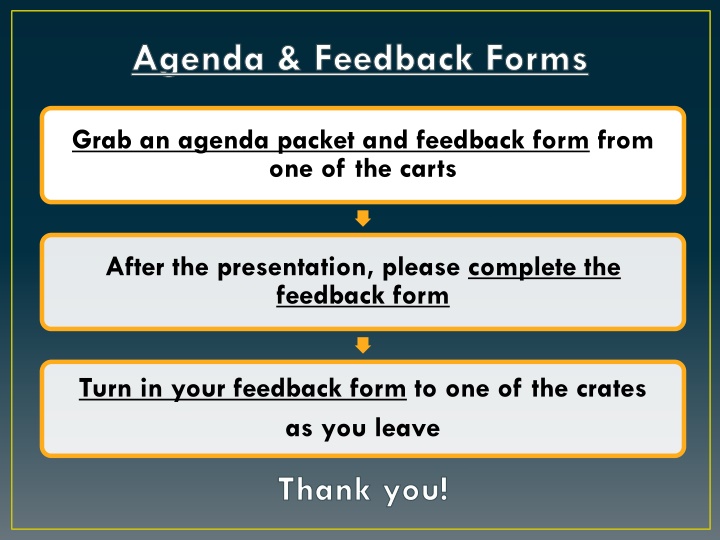 Agenda & Feedback Forms

Grab an agenda packet and feedback form from one of the carts

After the presentation, please complete the feedback form

Turn in your feedback form to one of the crates as you leave

Thank you!